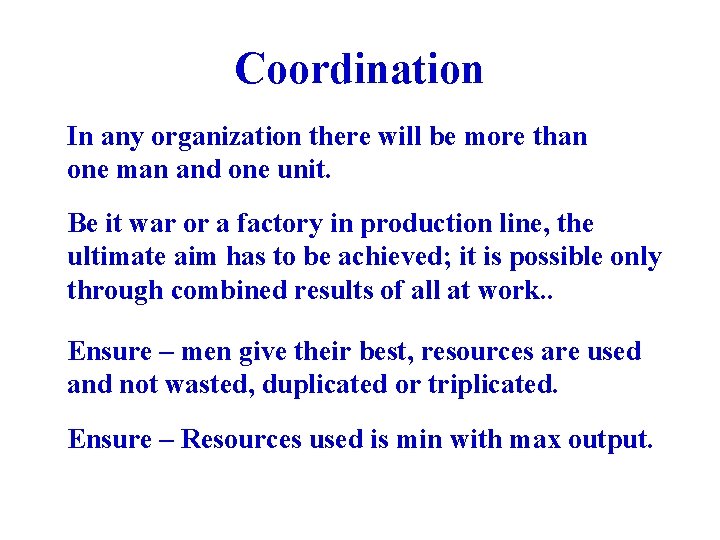 Coordination

In any organization there will be more than one man and one unit.

Be it war or a factory in production line, the ultimate aim has to be achieved; it is possible only through combined results of all at work..

Ensure – men give their best, resources are used and not wasted, duplicated or triplicated.

Ensure – Resources used is min with max output.